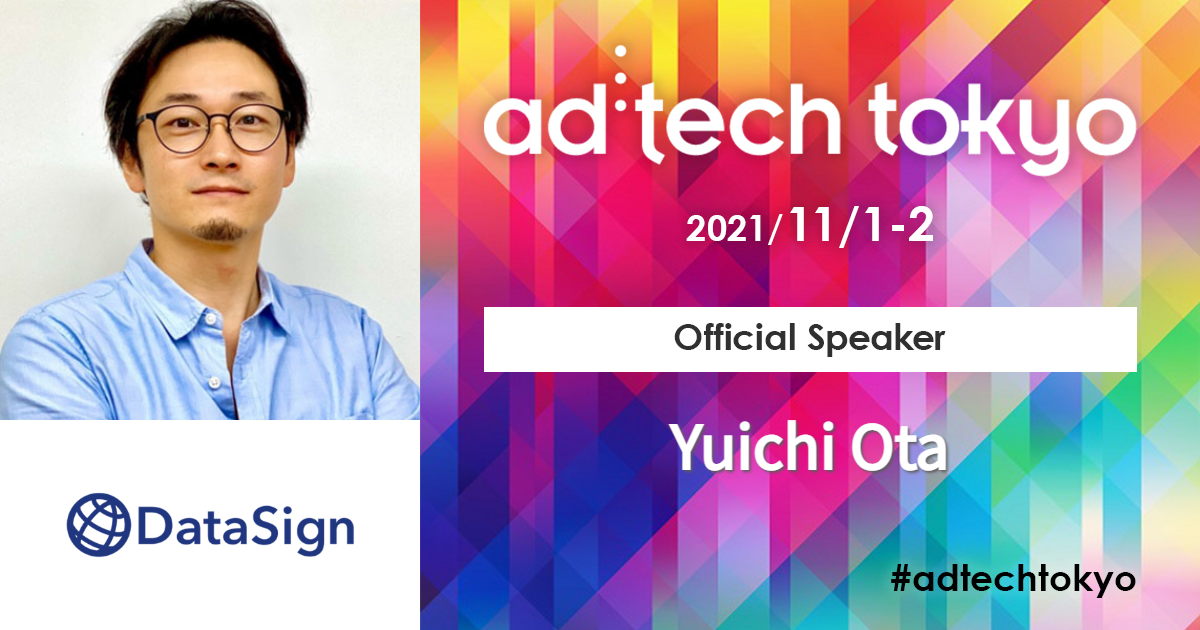 ad:tech tokyo

2021/11/1-2

Official Speaker

Yuichi Ota

DataSign

#adtechtokyo